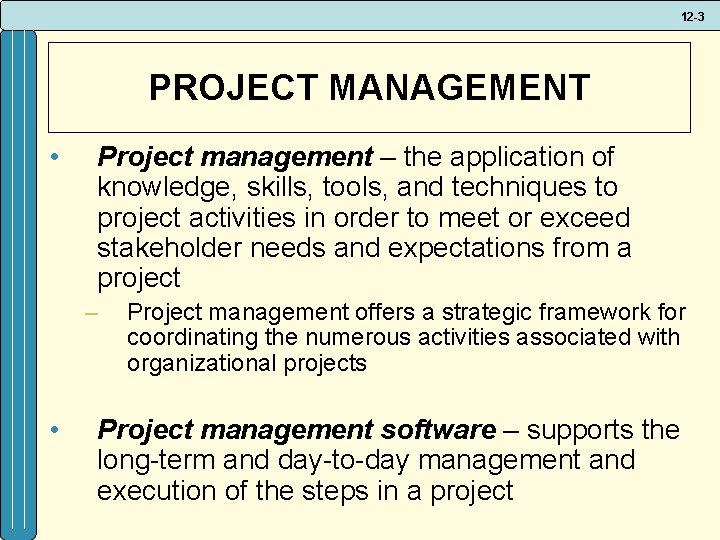 12-3

PROJECT MANAGEMENT

• Project management – the application of knowledge, skills, tools, and techniques to project activities in order to meet or exceed stakeholder needs and expectations from a project

– Project management offers a strategic framework for coordinating the numerous activities associated with organizational projects

• Project management software – supports the long-term and day-to-day management and execution of the steps in a project